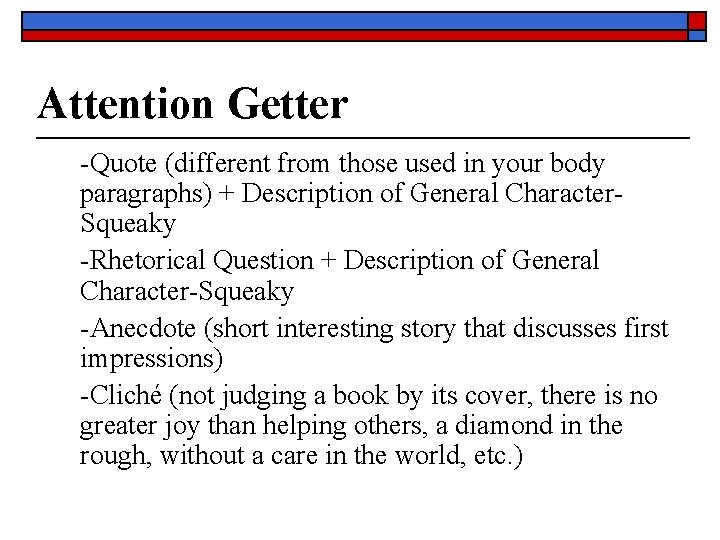 Attention Getter

-Quote (different from those used in your body paragraphs) + Description of General Character-Squeaky

-Rhetorical Question + Description of General Character-Squeaky

-Anecdote (short interesting story that discusses first impressions)

-Cliché (not judging a book by its cover, there is no greater joy than helping others, a diamond in the rough, without a care in the world, etc.)